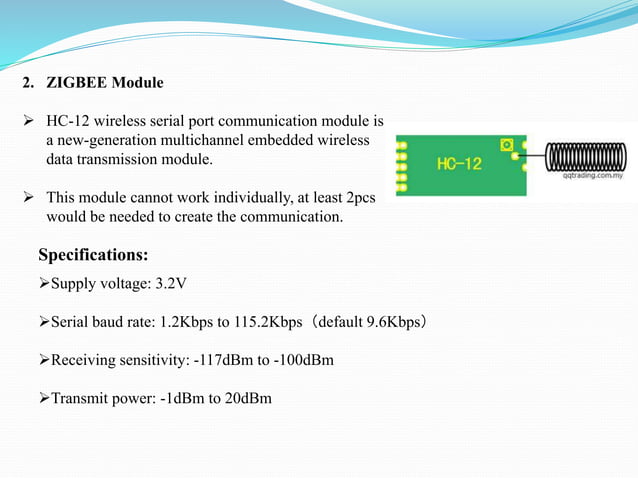 2. ZIGBEE Module

➢ HC-12 wireless serial port communication module is a new-generation multichannel embedded wireless data transmission module.

➢ This module cannot work individually, at least 2pcs would be needed to create the communication.

HC-12

qqtrading.com.my

Specifications:

➢Supply voltage: 3.2V

➢Serial baud rate: 1.2Kbps to 115.2Kbps（default 9.6Kbps）

➢Receiving sensitivity: -117dBm to -100dBm

➢Transmit power: -1dBm to 20dBm